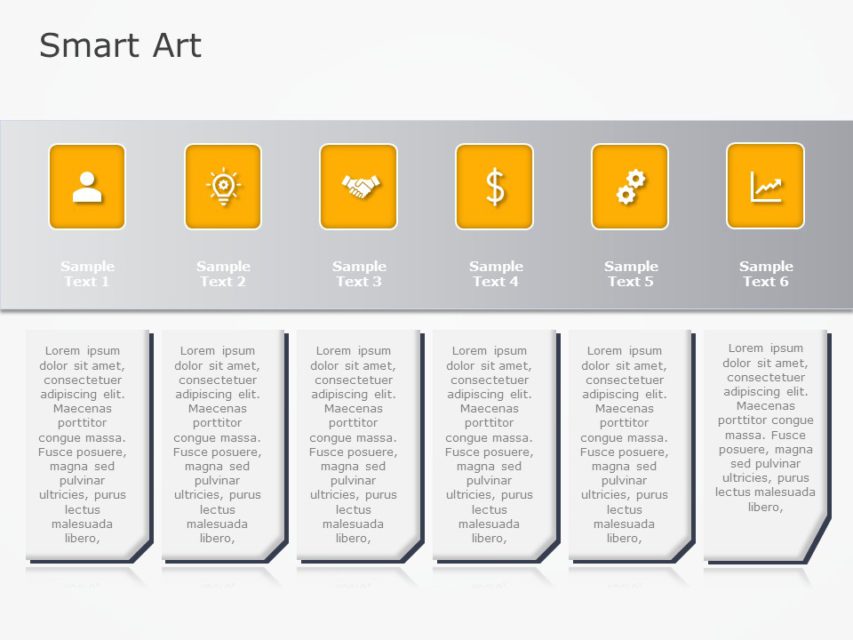 Smart Art

Sample Text 1

Sample Text 2

Sample Text 3

Sample Text 4

Sample Text 5

Sample Text 6

Lorem ipsum dolor sit amet, consectetuer adipiscing elit. Maecenas porttitor congue massa. Fusce posuere, magna sed pulvinar ultricies, purus lectus malesuada libero,

Lorem ipsum dolor sit amet, consectetuer adipiscing elit. Maecenas porttitor congue massa. Fusce posuere, magna sed pulvinar ultricies, purus lectus malesuada libero,

Lorem ipsum dolor sit amet, consectetuer adipiscing elit. Maecenas porttitor congue massa. Fusce posuere, magna sed pulvinar ultricies, purus lectus malesuada libero,

Lorem ipsum dolor sit amet, consectetuer adipiscing elit. Maecenas porttitor congue massa. Fusce posuere, magna sed pulvinar ultricies, purus lectus malesuada libero,

Lorem ipsum dolor sit amet, consectetuer adipiscing elit. Maecenas porttitor congue massa. Fusce posuere, magna sed pulvinar ultricies, purus lectus malesuada libero,

Lorem ipsum dolor sit amet, consectetuer adipiscing elit. Maecenas porttitor congue massa. Fusce posuere, magna sed pulvinar ultricies, purus lectus malesuada libero,